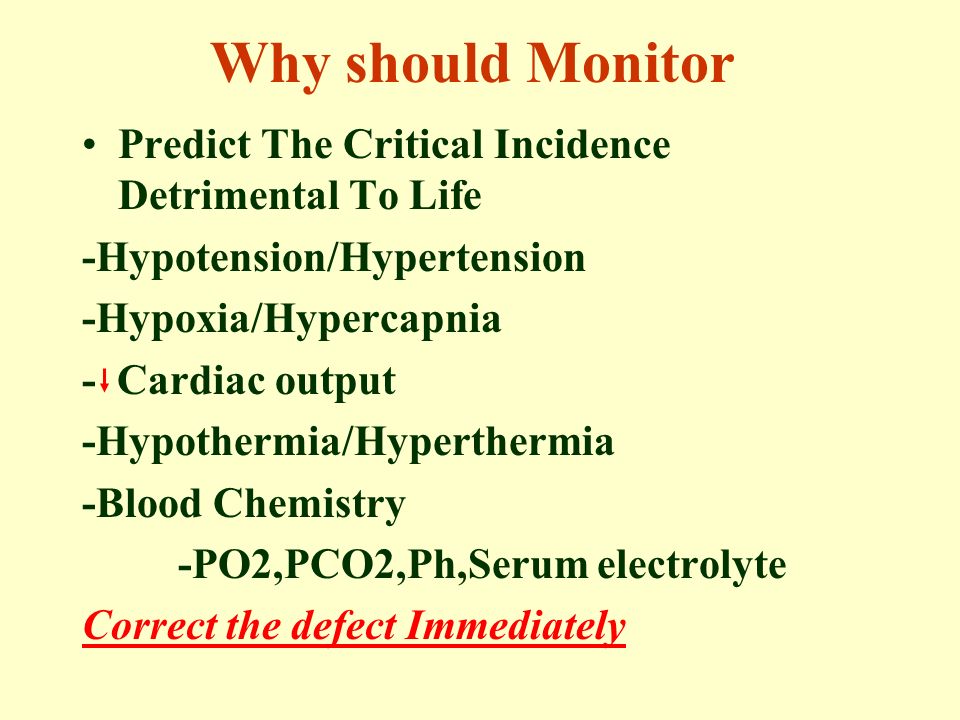 Why should Monitor

• Predict The Critical Incidence Detrimental To Life

-Hypotension/Hypertension

-Hypoxia/Hypercapnia

-↓Cardiac output

-Hypothermia/Hyperthermia

-Blood Chemistry

-PO2,PCO2,Ph,Serum electrolyte

Correct the defect Immediately